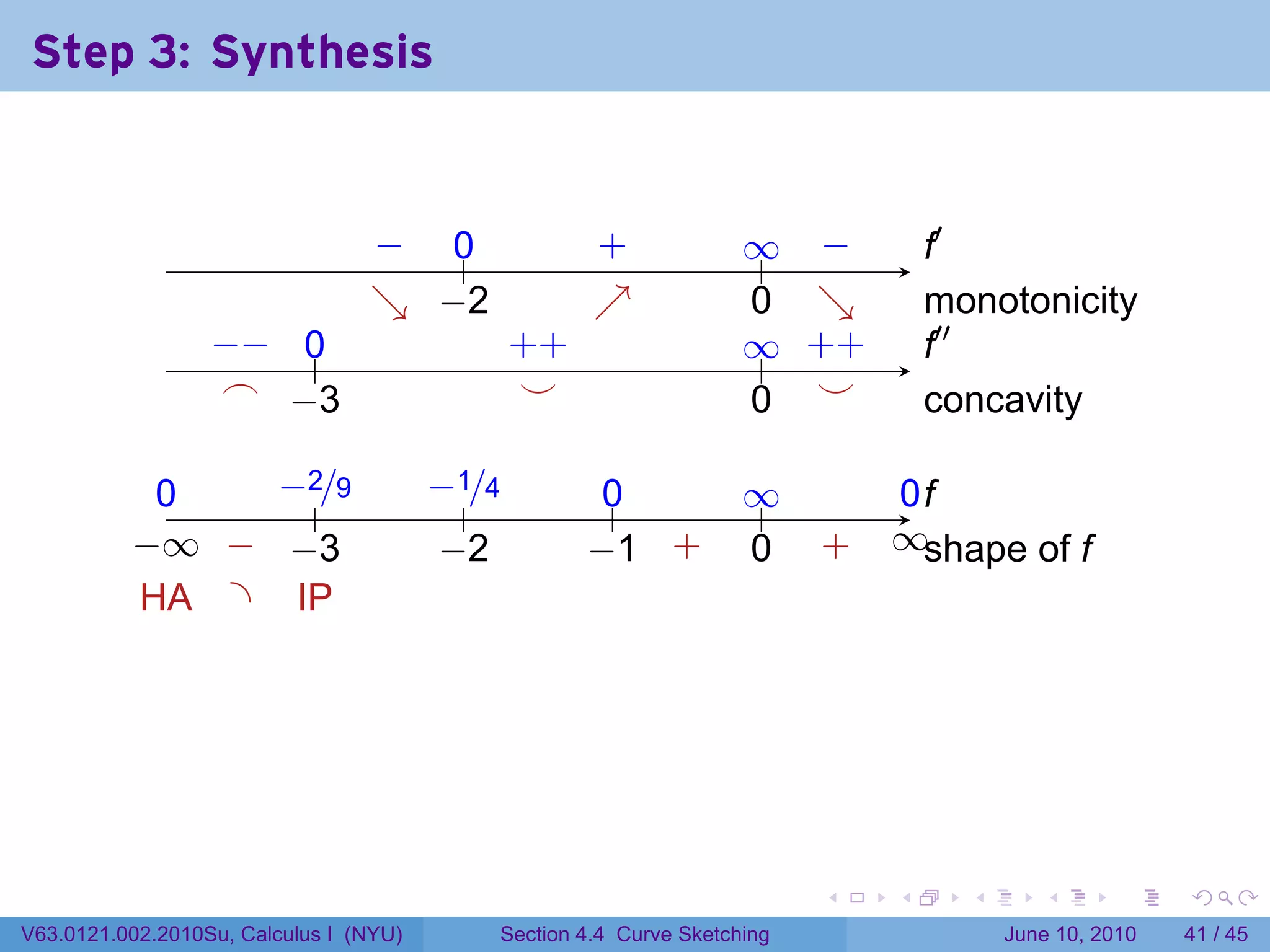 Step 3: Synthesis

$-$ $0$ $+$ $\infty$ $-$ $f'$

$\searrow$ $-2$ $\nearrow$ $0$ $\searrow$ monotonicity

$--$ $0$ $++$ $\infty$ $++$ $f''$

$\frown$ $-3$ $\smile$ $0$ $\smile$ concavity

$0$ $-2/9$ $-1/4$ $0$ $\infty$ $0$ $f$

$-\infty$ $-$ $-3$ $-2$ $-1$ $+$ $0$ $+$ $\infty$ shape of $f$

HA IP

V63.0121.002.2010Su, Calculus I (NYU) Section 4.4 Curve Sketching June 10, 2010 41 / 45